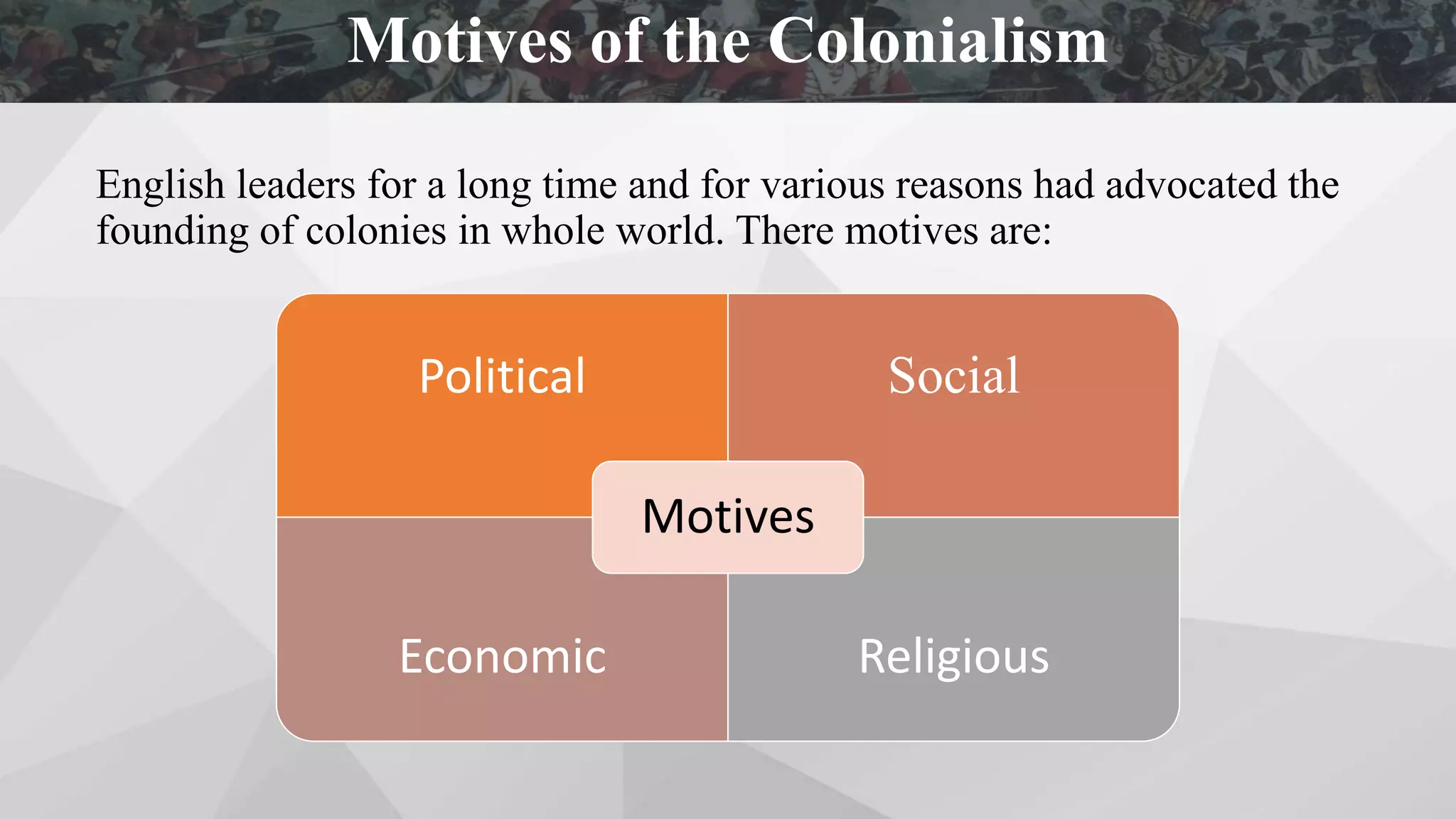 Motives of the Colonialism

English leaders for a long time and for various reasons had advocated the founding of colonies in whole world. There motives are:

Political

Social

Motives

Economic

Religious